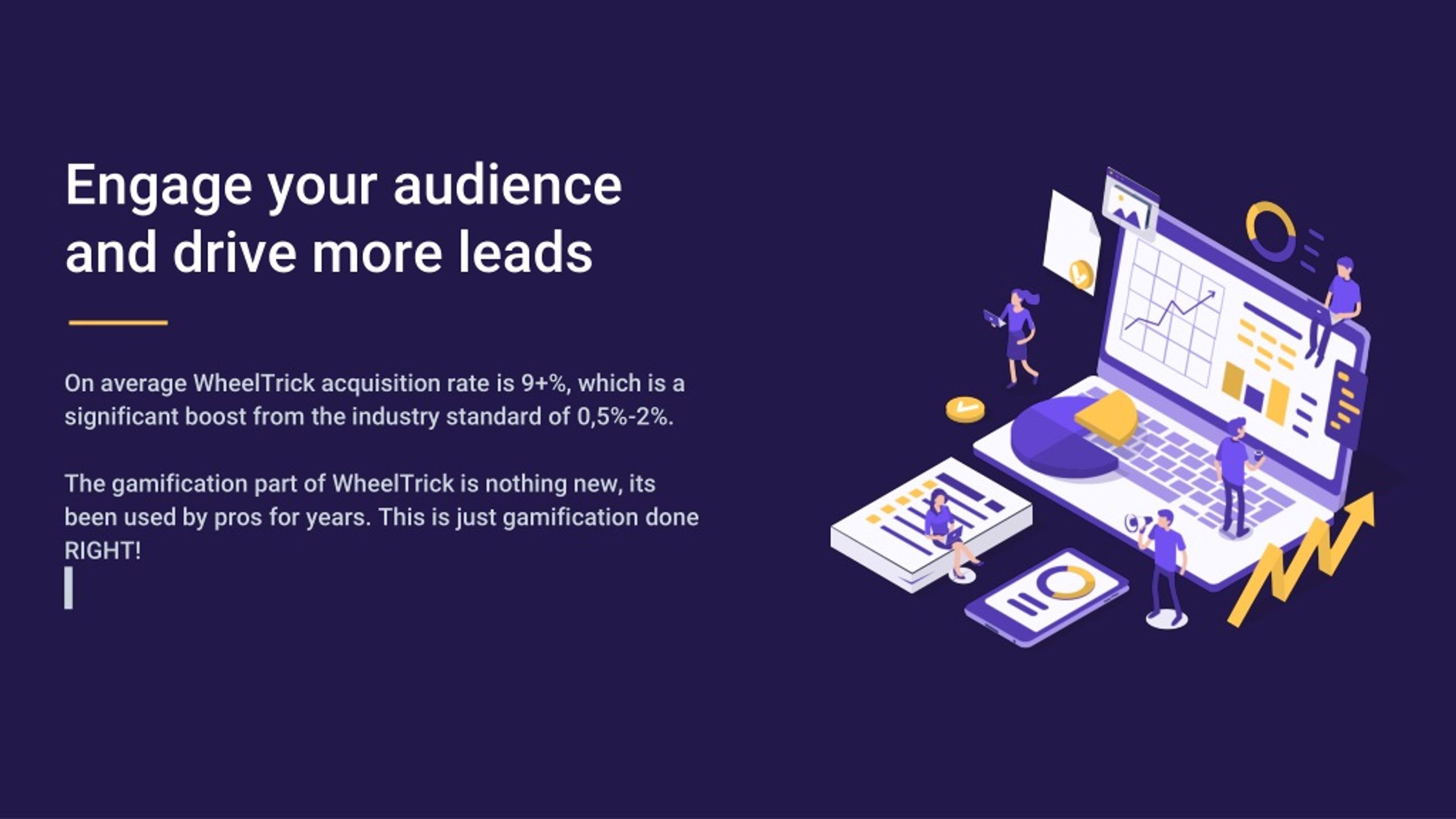 Engage your audience and drive more leads

On average WheelTrick acquisition rate is 9+%, which is a significant boost from the industry standard of 0,5%-2%.

The gamification part of WheelTrick is nothing new, its been used by pros for years. This is just gamification done RIGHT!